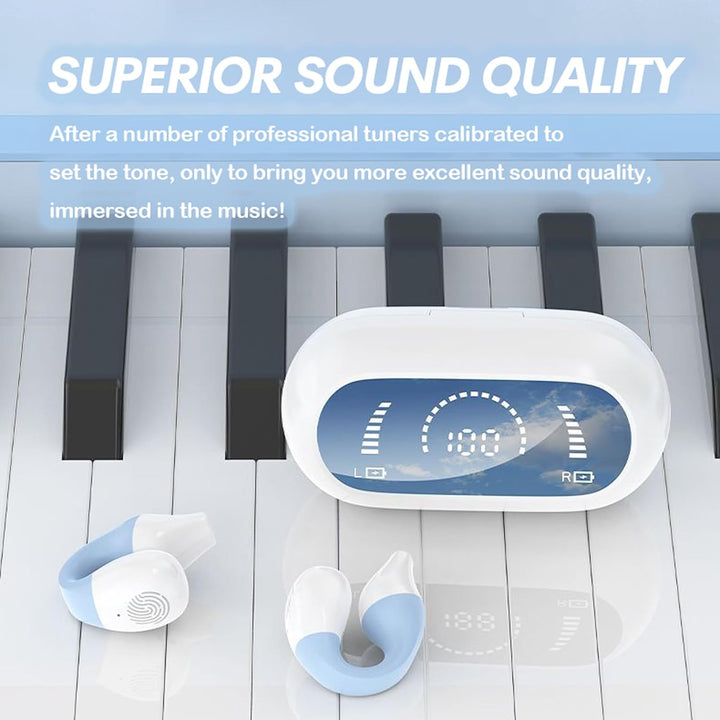 SUPERIOR SOUND QUALITY

After a number of professional tuners calibrated to set the tone, only to bring you more excellent sound quality, immersed in the music!

100

L

R